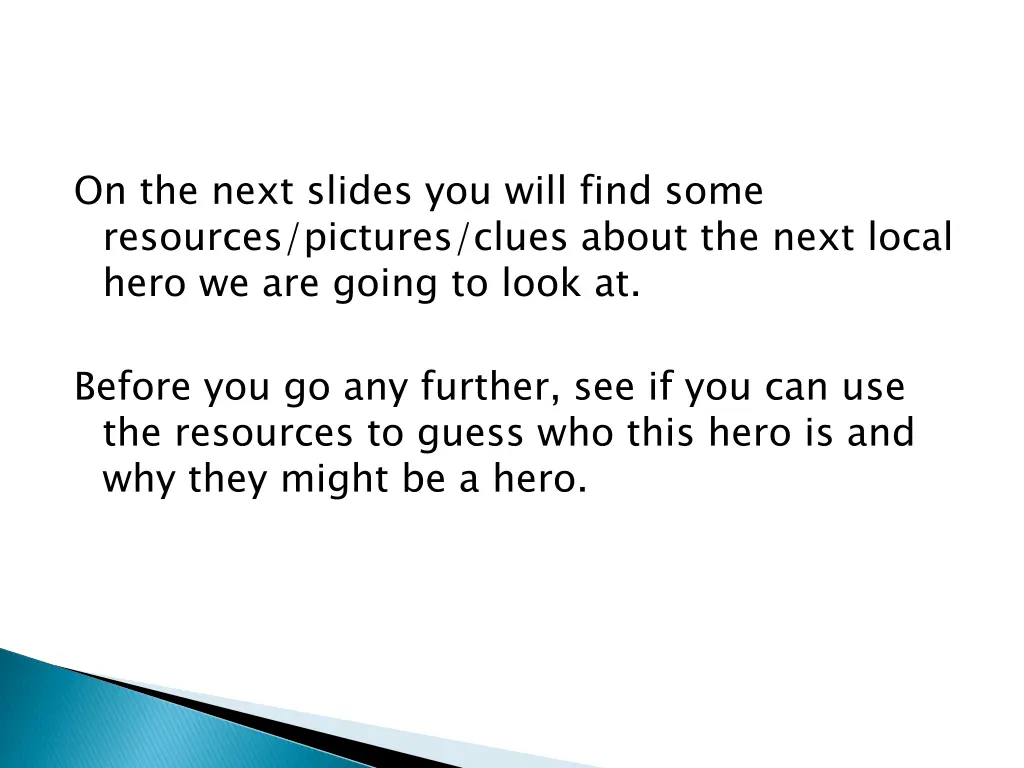 On the next slides you will find some resources/pictures/clues about the next local hero we are going to look at.

Before you go any further, see if you can use the resources to guess who this hero is and why they might be a hero.